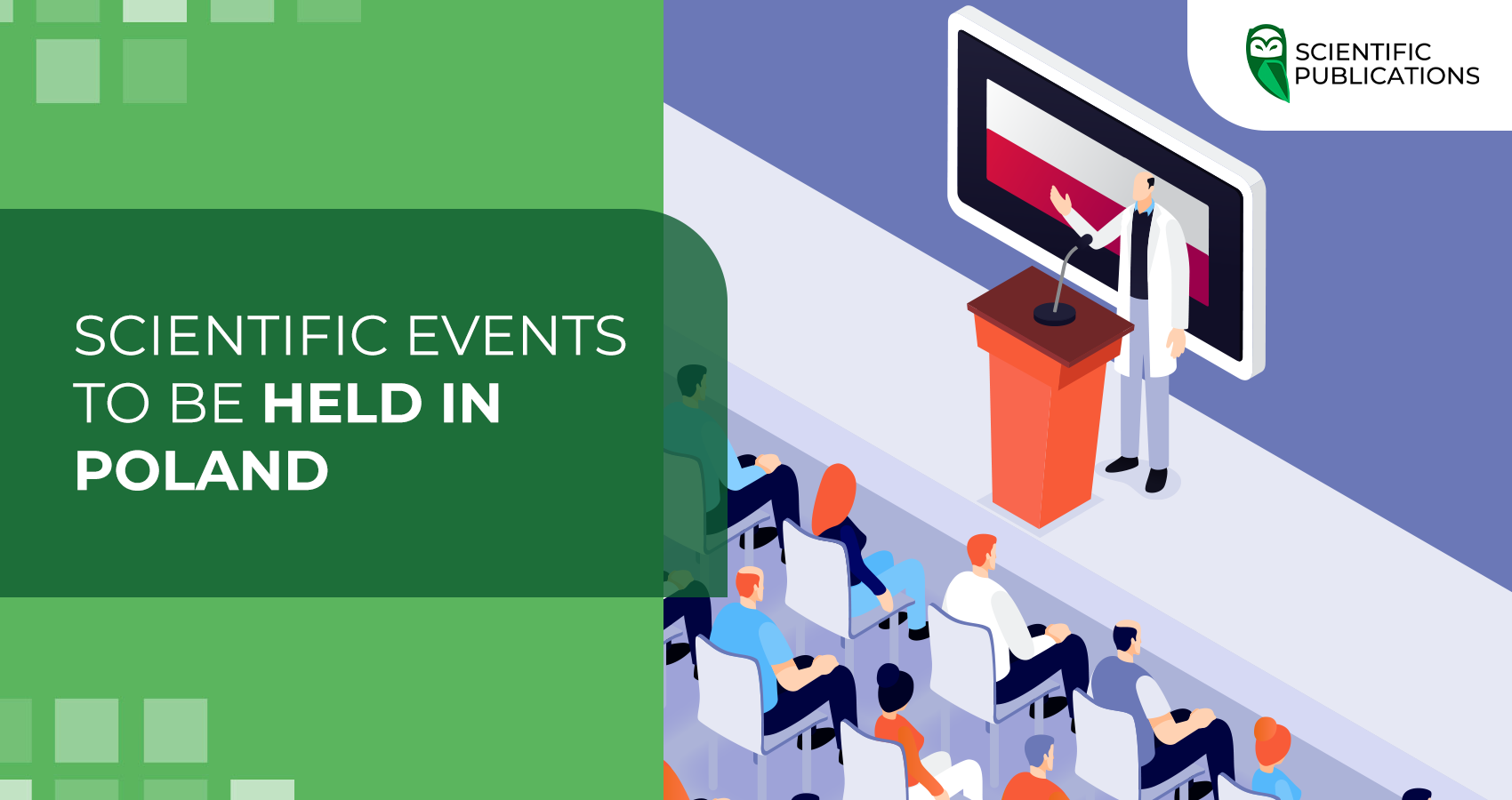 SCIENTIFIC PUBLICATIONS

SCIENTIFIC EVENTS TO BE HELD IN POLAND